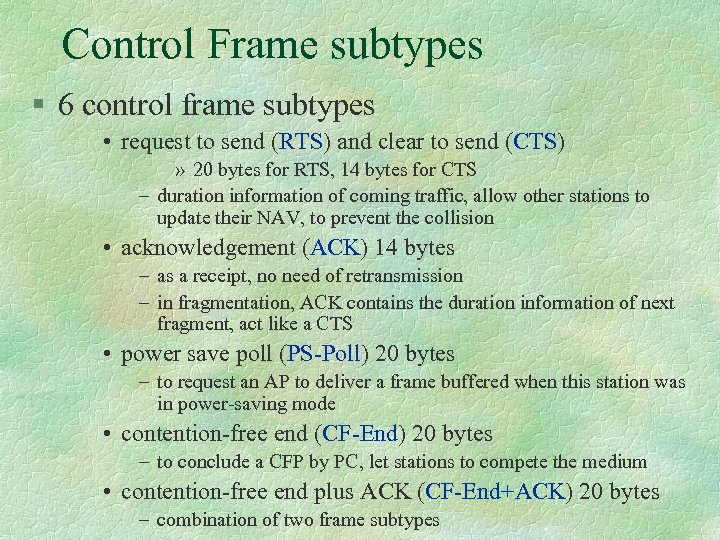 Control Frame subtypes

§ 6 control frame subtypes

• request to send (RTS) and clear to send (CTS)

» 20 bytes for RTS, 14 bytes for CTS

– duration information of coming traffic, allow other stations to update their NAV, to prevent the collision

• acknowledgement (ACK) 14 bytes

– as a receipt, no need of retransmission

– in fragmentation, ACK contains the duration information of next fragment, act like a CTS

• power save poll (PS-Poll) 20 bytes

– to request an AP to deliver a frame buffered when this station was in power-saving mode

• contention-free end (CF-End) 20 bytes

– to conclude a CFP by PC, let stations to compete the medium

• contention-free end plus ACK (CF-End+ACK) 20 bytes

– combination of two frame subtypes